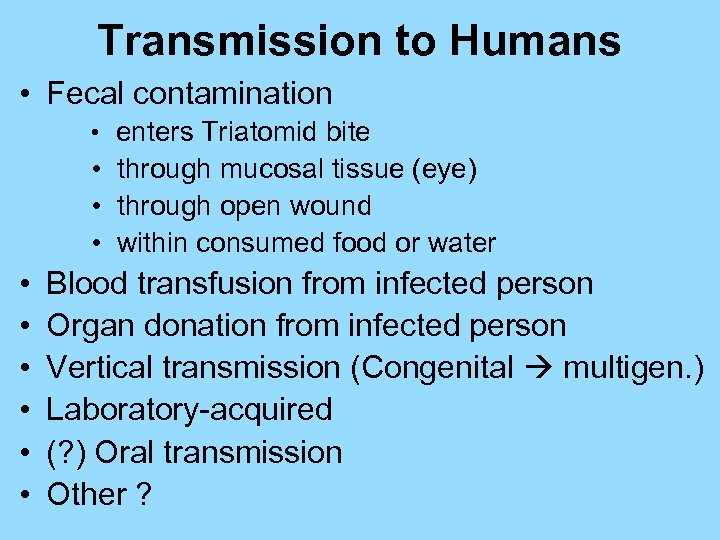 Transmission to Humans

• Fecal contamination
  • enters Triatomid bite
  • through mucosal tissue (eye)
  • through open wound
  • within consumed food or water
• Blood transfusion from infected person
• Organ donation from infected person
• Vertical transmission (Congenital → multigen.)
• Laboratory-acquired
• (?) Oral transmission
• Other ?